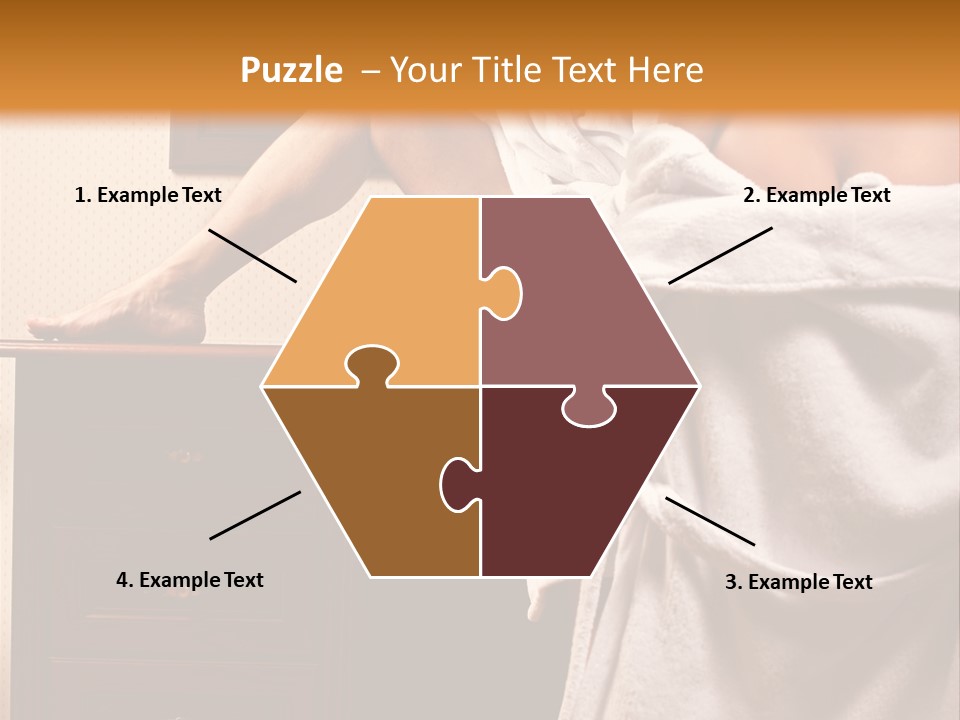 Puzzle – Your Title Text Here

1. Example Text

2. Example Text

4. Example Text

3. Example Text